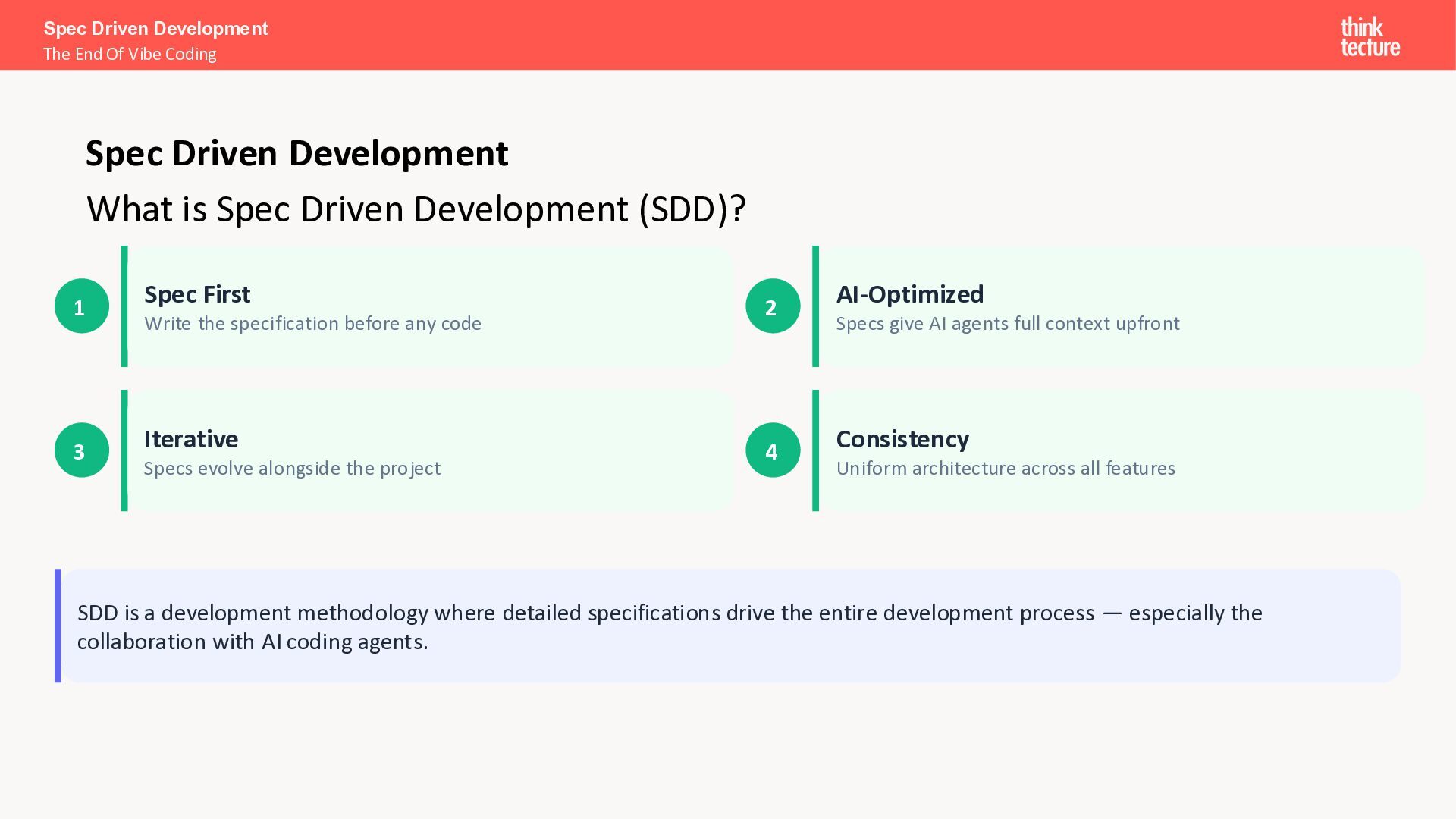 Spec Driven Development
The End Of Vibe Coding

think
tecture

Spec Driven Development
What is Spec Driven Development (SDD)?

1
Spec First
Write the specification before any code

2
AI-Optimized
Specs give AI agents full context upfront

3
Iterative
Specs evolve alongside the project

4
Consistency
Uniform architecture across all features

SDD is a development methodology where detailed specifications drive the entire development process — especially the collaboration with AI coding agents.